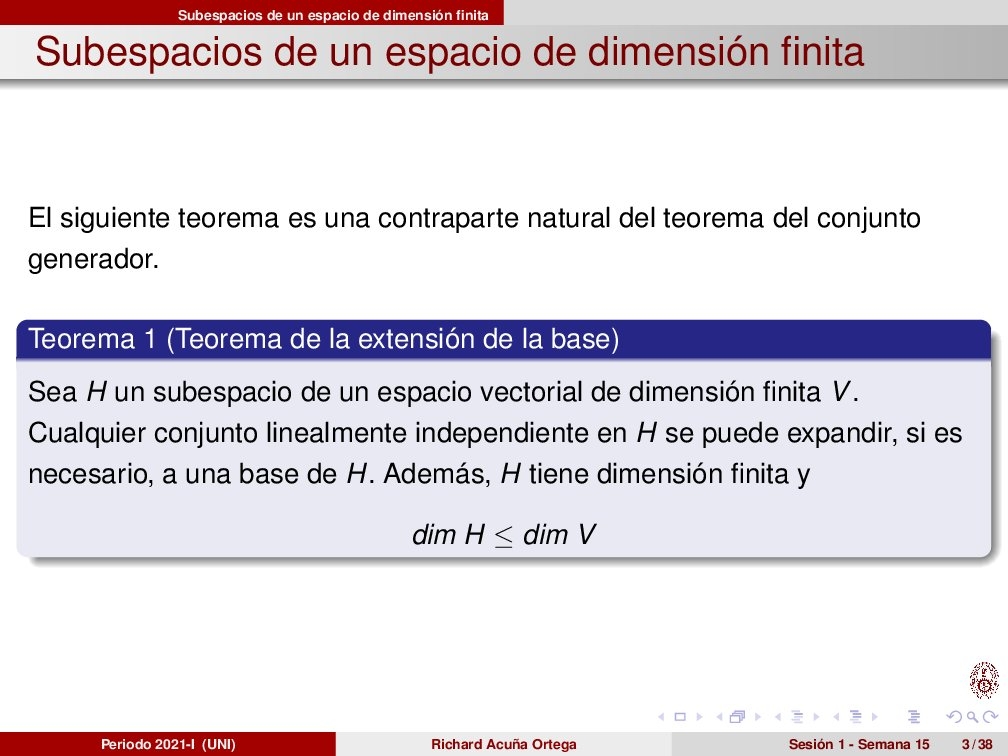 Subespacios de un espacio de dimensión finita

Subespacios de un espacio de dimensión finita

El siguiente teorema es una contraparte natural del teorema del conjunto generador.

Teorema 1 (Teorema de la extensión de la base)

Sea $H$ un subespacio de un espacio vectorial de dimensión finita $V$. Cualquier conjunto linealmente independiente en $H$ se puede expandir, si es necesario, a una base de $H$. Además, $H$ tiene dimensión finita y

$dim\ H \leq dim\ V$

Periodo 2021-I (UNI) Richard Acuña Ortega Sesión 1 - Semana 15 3 / 38